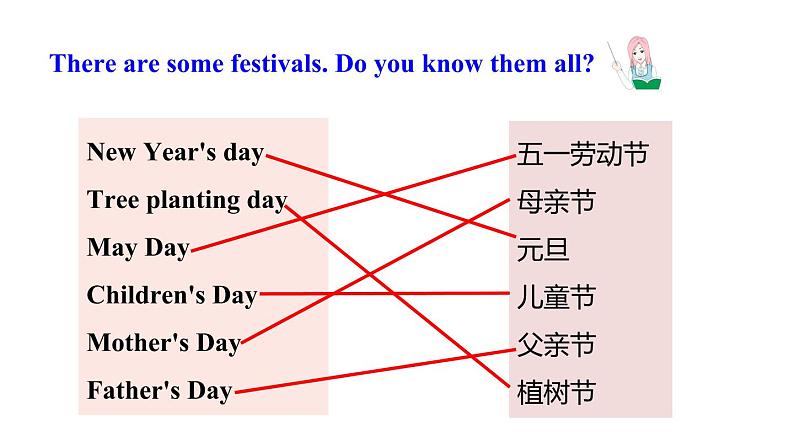 There are some festivals. Do you know them all?

New Year's day
Tree planting day
May Day
Children's Day
Mother's Day
Father's Day

五一劳动节
母亲节
元旦
儿童节
父亲节
植树节